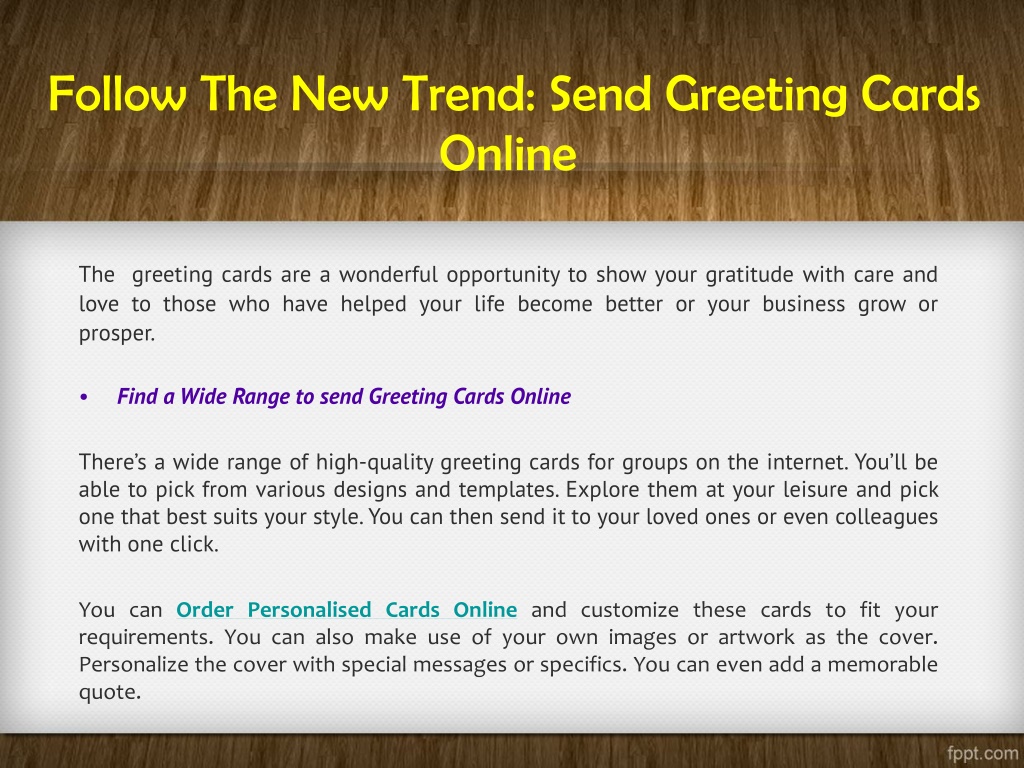 Follow The New Trend: Send Greeting Cards Online

The greeting cards are a wonderful opportunity to show your gratitude with care and love to those who have helped your life become better or your business grow or prosper.

• Find a Wide Range to send Greeting Cards Online

There's a wide range of high-quality greeting cards for groups on the internet. You'll be able to pick from various designs and templates. Explore them at your leisure and pick one that best suits your style. You can then send it to your loved ones or even colleagues with one click.

You can Order Personalised Cards Online and customize these cards to fit your requirements. You can also make use of your own images or artwork as the cover. Personalize the cover with special messages or specifics. You can even add a memorable quote.

fppt.com